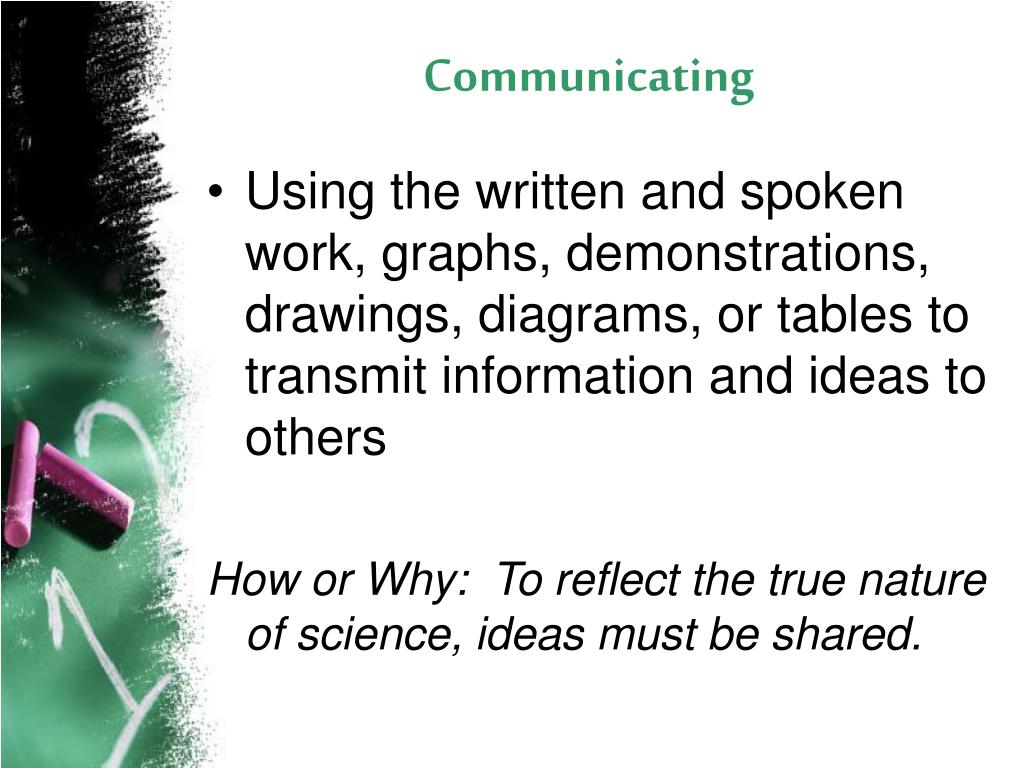 Communicating

• Using the written and spoken work, graphs, demonstrations, drawings, diagrams, or tables to transmit information and ideas to others

How or Why: To reflect the true nature of science, ideas must be shared.